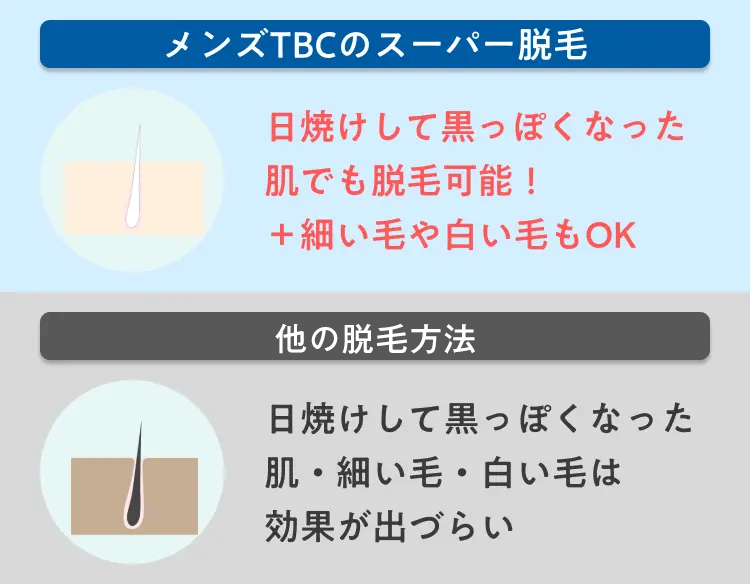 メンズTBCのスーパー脱毛

日焼けして黒っぽくなった肌でも脱毛可能！
＋細い毛や白い毛もOK

他の脱毛方法

日焼けして黒っぽくなった肌・細い毛・白い毛は効果が出づらい